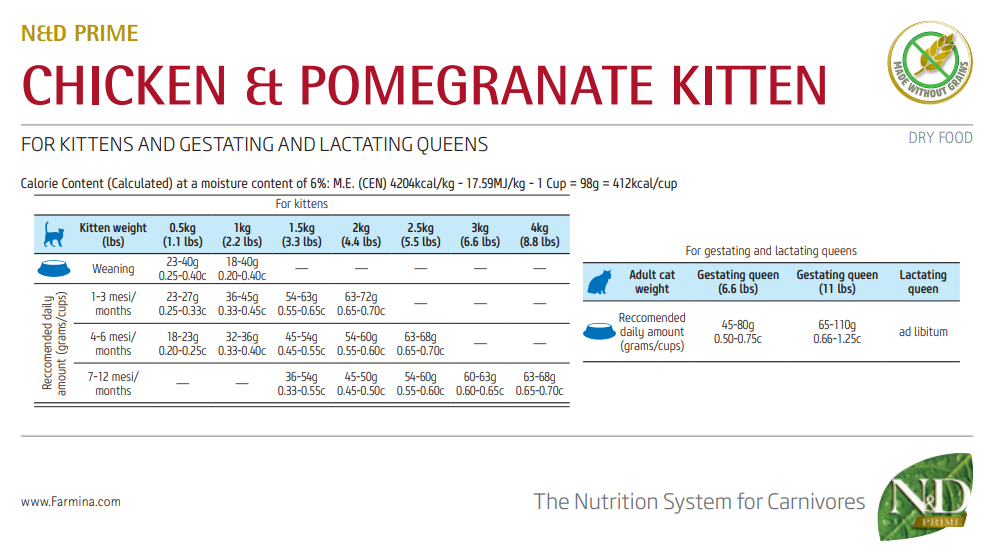 N&D PRIME

CHICKEN & POMEGRANATE KITTEN

MADE WITHOUT GRAINS

FOR KITTENS AND GESTATING AND LACTATING QUEENS

DRY FOOD

Calorie Content (Calculated) at a moisture content of 6%: M.E. (CEN) 4204kcal/kg - 17.59MJ/kg - 1 Cup = 98g = 412kcal/cup

For kittens

| | Kitten weight (lbs) | 0.5kg (1.1 lbs) | 1kg (2.2 lbs) | 1.5kg (3.3 lbs) | 2kg (4.4 lbs) | 2.5kg (5.5 lbs) | 3kg (6.6 lbs) | 4kg (8.8 lbs) |
|---|---|---|---|---|---|---|---|---|
| | Weaning | 23-40g 0.25-0.40c | 18-40g 0.20-0.40c | — | — | — | — | — |
| Reccomended daily amount (grams/cups) | 1-3 mesi/ months | 23-27g 0.25-0.33c | 36-45g 0.33-0.45c | 54-63g 0.55-0.65c | 63-72g 0.65-0.70c | — | — | — |
| | 4-6 mesi/ months | 18-23g 0.20-0.25c | 32-36g 0.33-0.40c | 45-54g 0.45-0.55c | 54-60g 0.55-0.60c | 63-68g 0.65-0.70c | — | — |
| | 7-12 mesi/ months | — | — | 36-54g 0.33-0.55c | 45-50g 0.45-0.50c | 54-60g 0.55-0.60c | 60-63g 0.60-0.65c | 63-68g 0.65-0.70c |

For gestating and lactating queens

| Adult cat weight | Gestating queen (6.6 lbs) | Gestating queen (11 lbs) | Lactating queen |
|---|---|---|---|
| Reccomended daily amount (grams/cups) | 45-80g 0.50-0.75c | 65-110g 0.66-1.25c | ad libitum |

www.Farmina.com

The Nutrition System for Carnivores

N&D PRIME